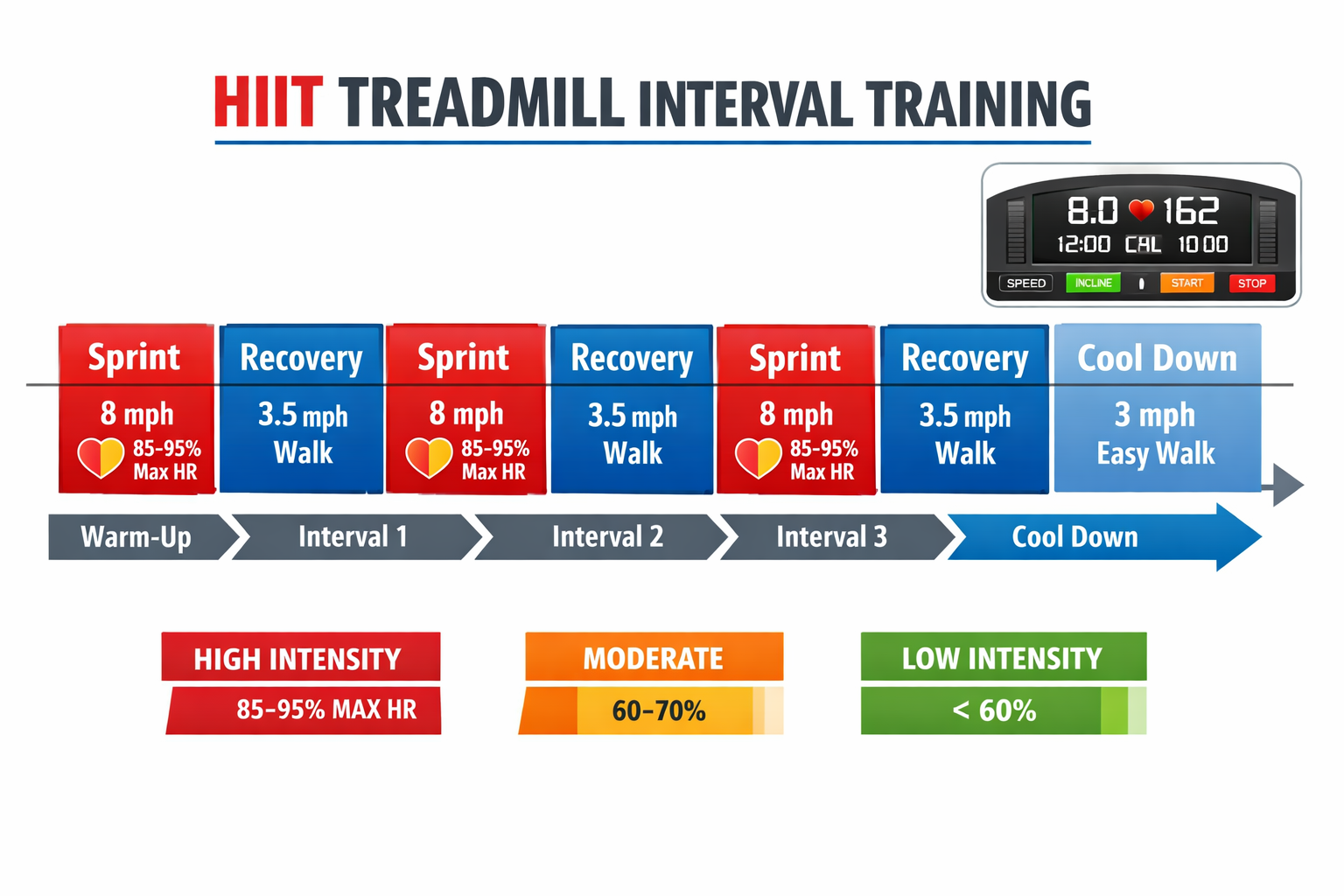 HIIT TREADMILL INTERVAL TRAINING

8.0 162
12:00 CAL 10 00
SPEED INCLINE START STOP

Sprint
8 mph
85-95% Max HR

Recovery
3.5 mph Walk

Sprint
8 mph
85-95% Max HR

Recovery
3.5 mph Walk

Sprint
8 mph
85-95% Max HR

Recovery
3.5 mph Walk

Cool Down
3 mph Easy Walk

Warm-Up
Interval 1
Interval 2
Interval 3
Cool Down

HIGH INTENSITY
85-95% MAX HR

MODERATE
60-70%

LOW INTENSITY
< 60%